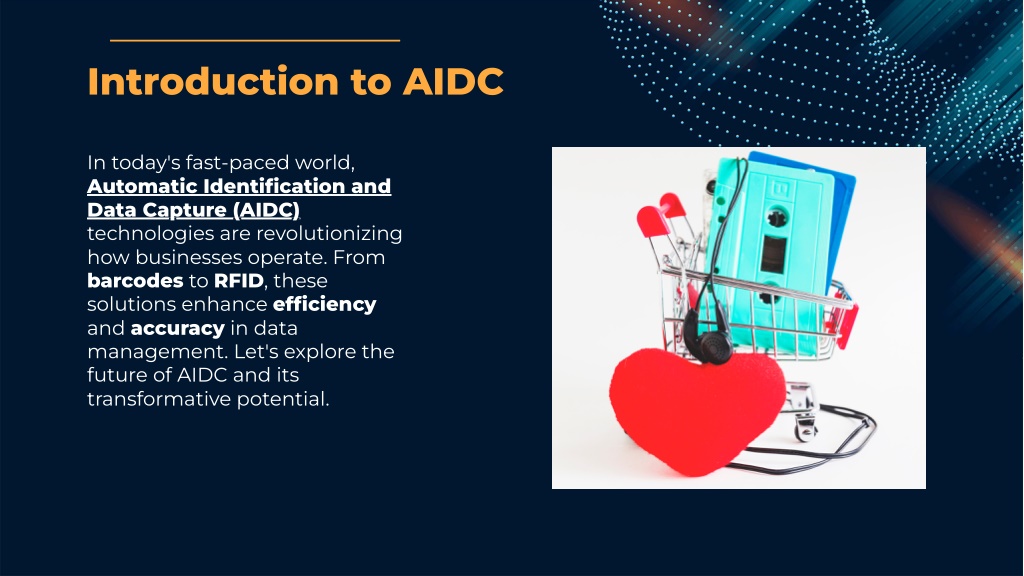 Introduction to AIDC

In today's fast-paced world, Automatic Identification and Data Capture (AIDC) technologies are revolutionizing how businesses operate. From barcodes to RFID, these solutions enhance efficiency and accuracy in data management. Let's explore the future of AIDC and its transformative potential.